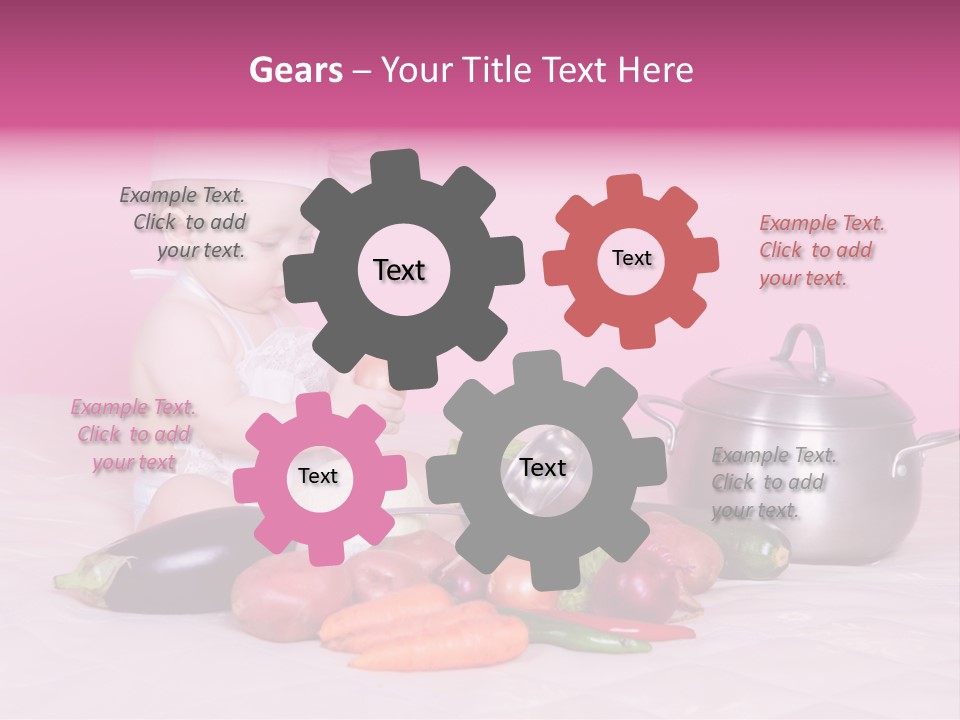 Gears – Your Title Text Here

Example Text. Click to add your text.

Text

Text

Example Text. Click to add your text.

Example Text. Click to add your text

Text

Text

Example Text. Click to add your text.